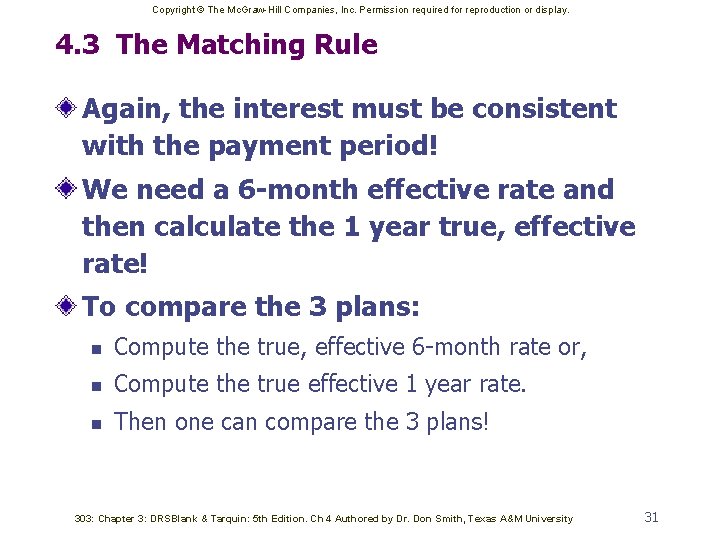 Copyright © The McGraw-Hill Companies, Inc. Permission required for reproduction or display.

4.3 The Matching Rule

Again, the interest must be consistent with the payment period!

We need a 6-month effective rate and then calculate the 1 year true, effective rate!

To compare the 3 plans:

Compute the true, effective 6-month rate or,

Compute the true effective 1 year rate.

Then one can compare the 3 plans!

303: Chapter 3: DRSBlank & Tarquin: 5th Edition. Ch 4 Authored by Dr. Don Smith, Texas A&M University

31